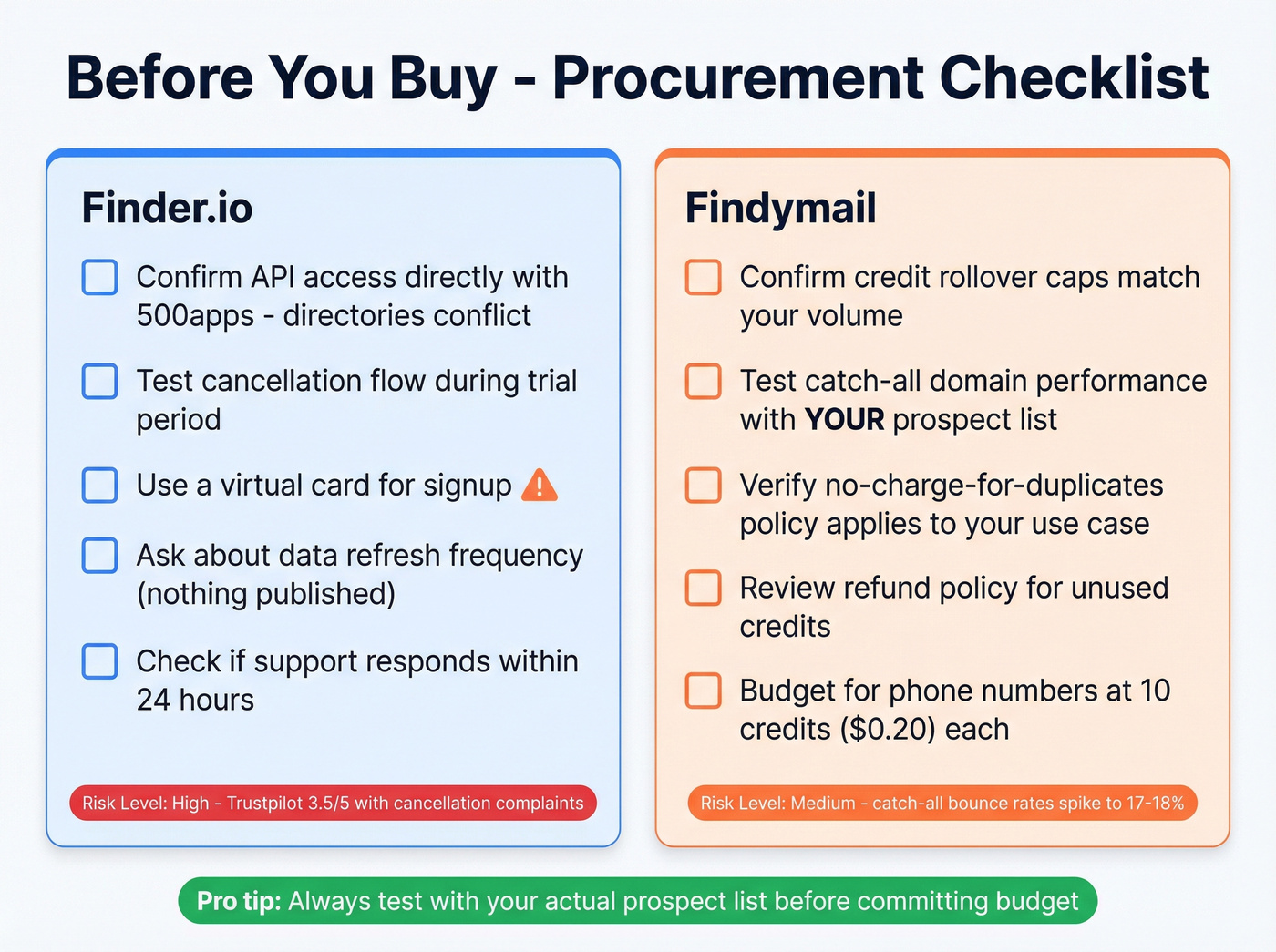 Before You Buy - Procurement Checklist

Finder.io

Confirm API access directly with 500apps - directories conflict

Test cancellation flow during trial period

Use a virtual card for signup

Ask about data refresh frequency (nothing published)

Check if support responds within 24 hours

Risk Level: High - Trustpilot 3.5/5 with cancellation complaints

Findymail

Confirm credit rollover caps match your volume

Test catch-all domain performance with YOUR prospect list

Verify no-charge-for-duplicates policy applies to your use case

Review refund policy for unused credits

Budget for phone numbers at 10 credits ($0.20) each

Risk Level: Medium - catch-all bounce rates spike to 17-18%

Pro tip: Always test with your actual prospect list before committing budget